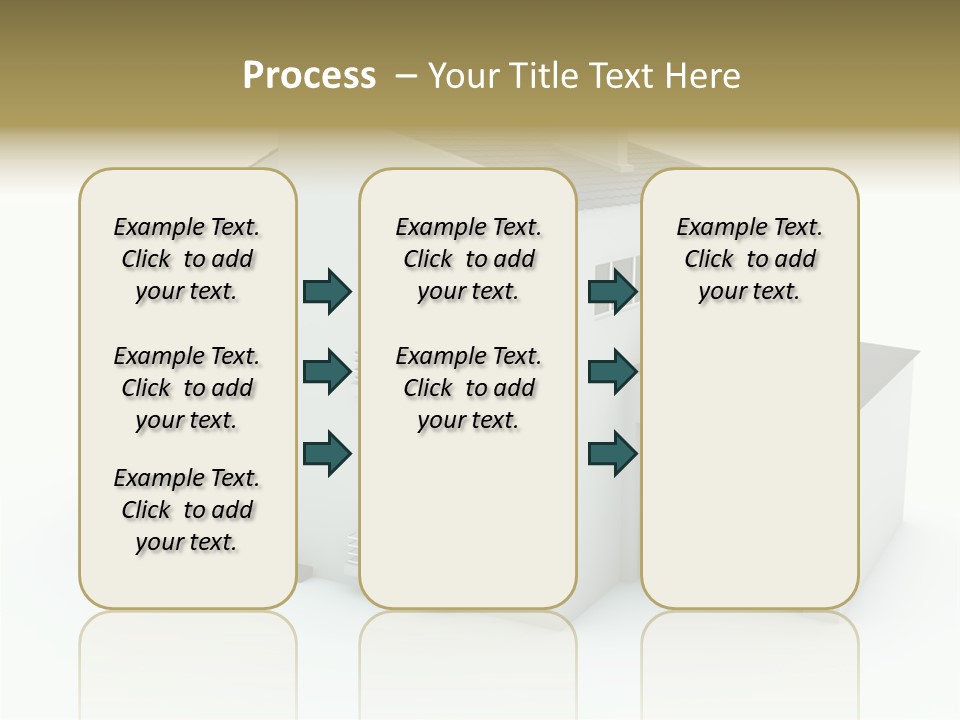 Process – Your Title Text Here

Example Text. Click to add your text.

Example Text. Click to add your text.

Example Text. Click to add your text.

Example Text. Click to add your text.

Example Text. Click to add your text.

Example Text. Click to add your text.